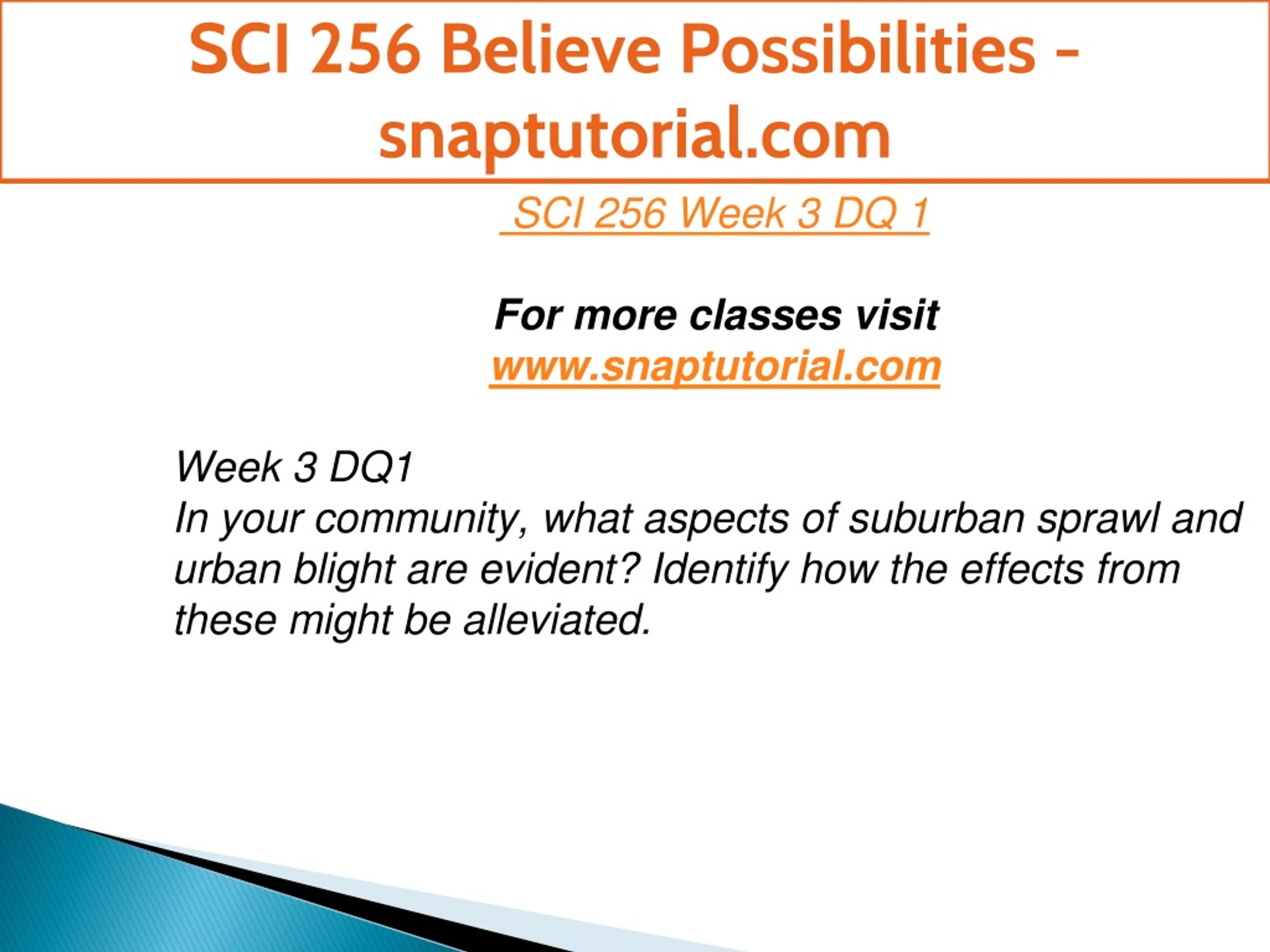 SCI 256 Believe Possibilities - snaptutorial.com

SCI 256 Week 3 DQ 1

For more classes visit
www.snaptutorial.com

Week 3 DQ1
In your community, what aspects of suburban sprawl and urban blight are evident? Identify how the effects from these might be alleviated.